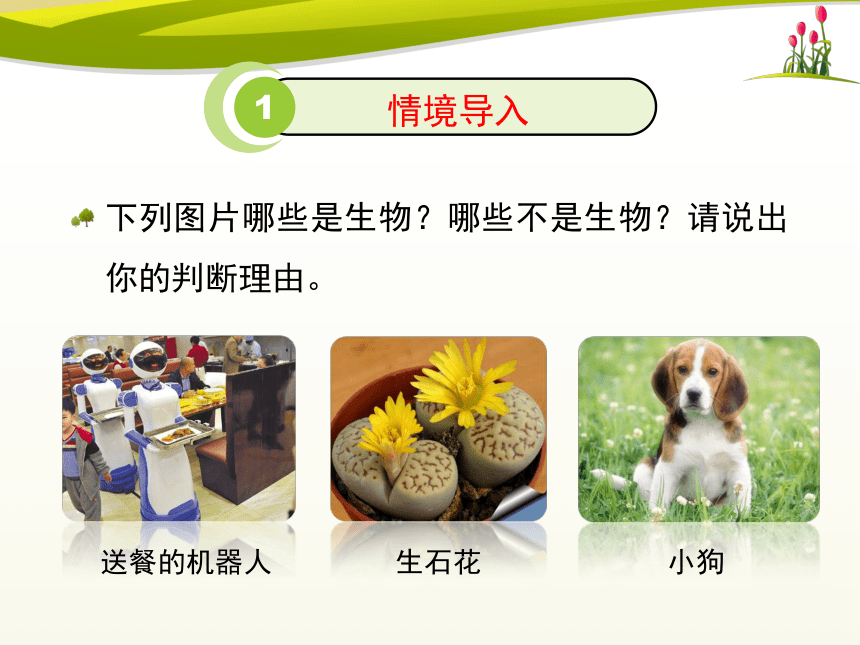 1 情境导入

下列图片哪些是生物？哪些不是生物？请说出你的判断理由。

送餐的机器人

生石花

小狗